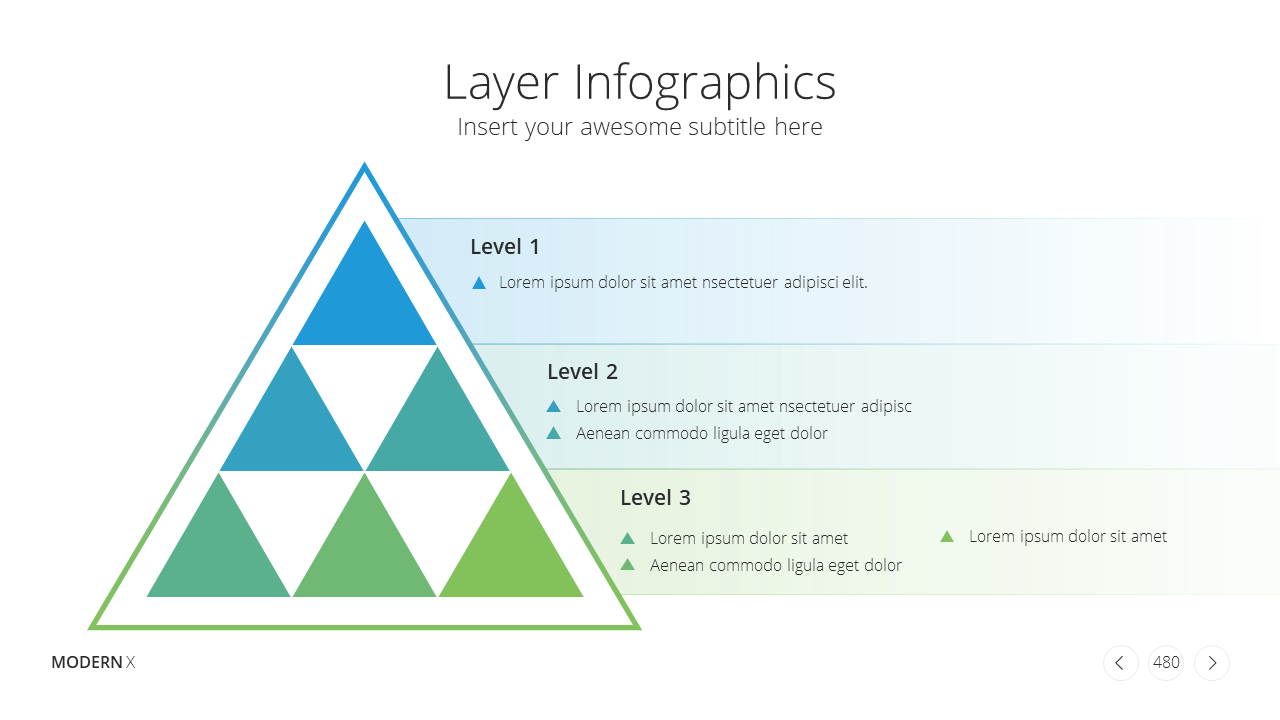 Layer Infographics
Insert your awesome subtitle here

Level 1
Lorem ipsum dolor sit amet nsectetuer adipisci elit.

Level 2
Lorem ipsum dolor sit amet nsectetuer adipisc
Aenean commodo ligula eget dolor

Level 3
Lorem ipsum dolor sit amet
Aenean commodo ligula eget dolor
Lorem ipsum dolor sit amet

MODERN X

480